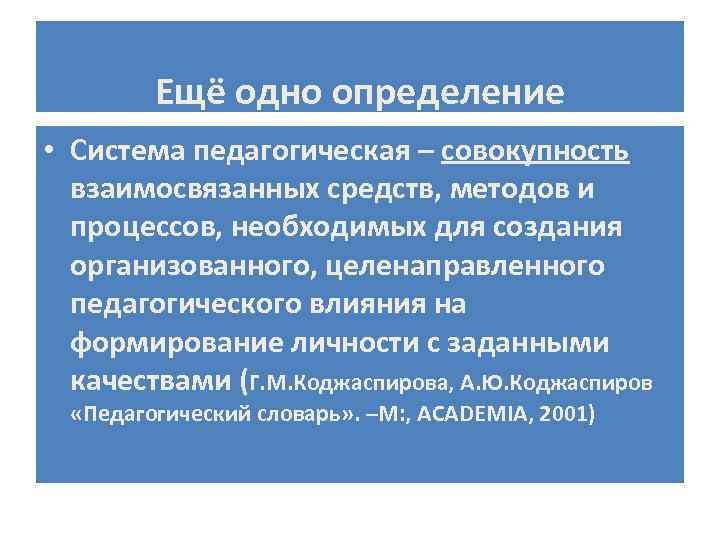 Ещё одно определение

• Система педагогическая – совокупность взаимосвязанных средств, методов и процессов, необходимых для создания организованного, целенаправленного педагогического влияния на формирование личности с заданными качествами (Г.М.Коджаспирова, А.Ю.Коджаспиров «Педагогический словарь». –М:, ACADEMIA, 2001)